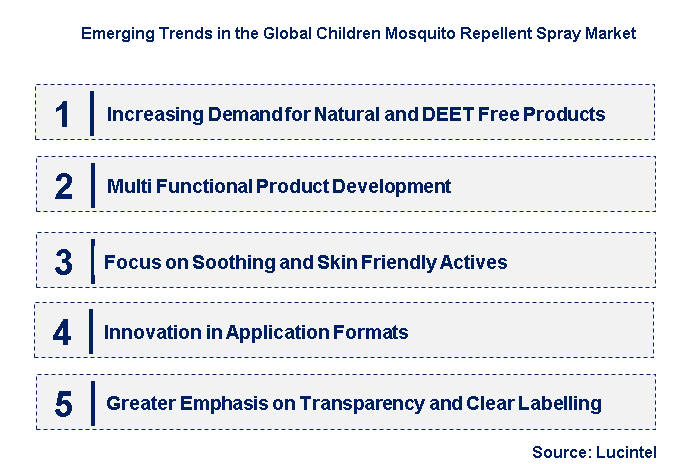 Emerging Trends in the Global Children Mosquito Repellent Spray Market

1 Increasing Demand for Natural and DEET Free Products

2 Multi Functional Product Development

3 Focus on Soothing and Skin Friendly Actives

4 Innovation in Application Formats

5 Greater Emphasis on Transparency and Clear Labelling

Source: Lucintel